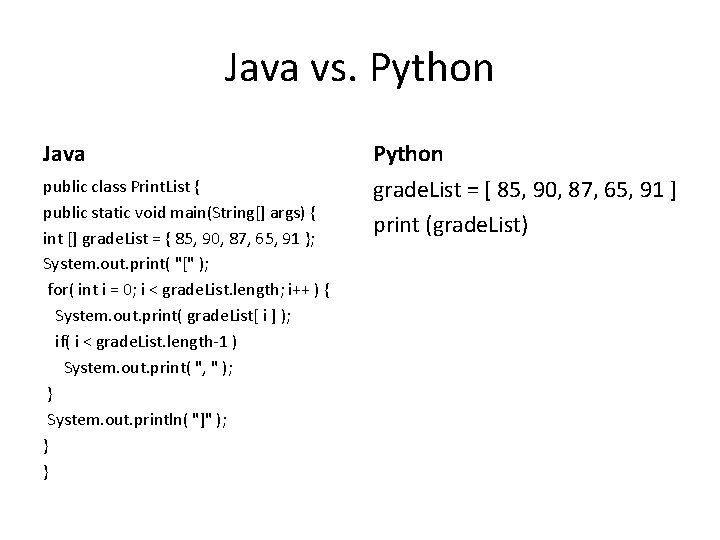 Java vs. Python

Java

public class PrintList {
public static void main(String[] args) {
int [] gradeList = { 85, 90, 87, 65, 91 };
System.out.print( "[" );
for( int i = 0; i < gradeList.length; i++ ) {
System.out.print( gradeList[ i ] );
if( i < gradeList.length-1 )
System.out.print( ", " );
}
System.out.println( "]" );
}
}

Python

gradeList = [ 85, 90, 87, 65, 91 ]
print (gradeList)